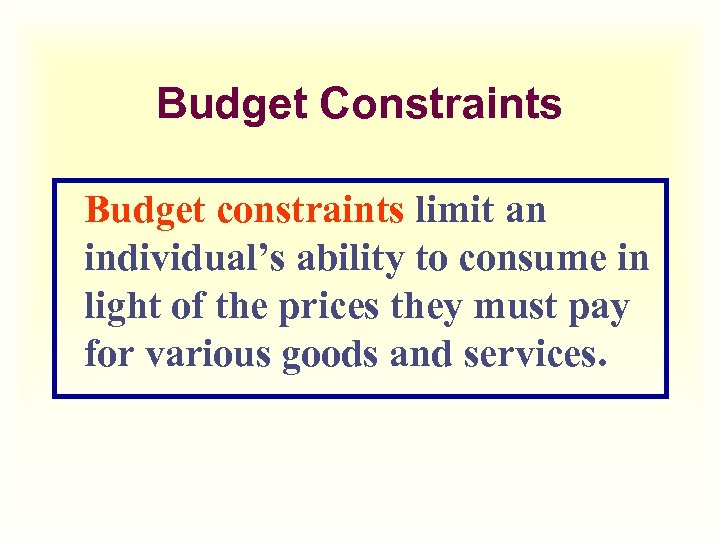 Budget Constraints

Budget constraints limit an individual’s ability to consume in light of the prices they must pay for various goods and services.